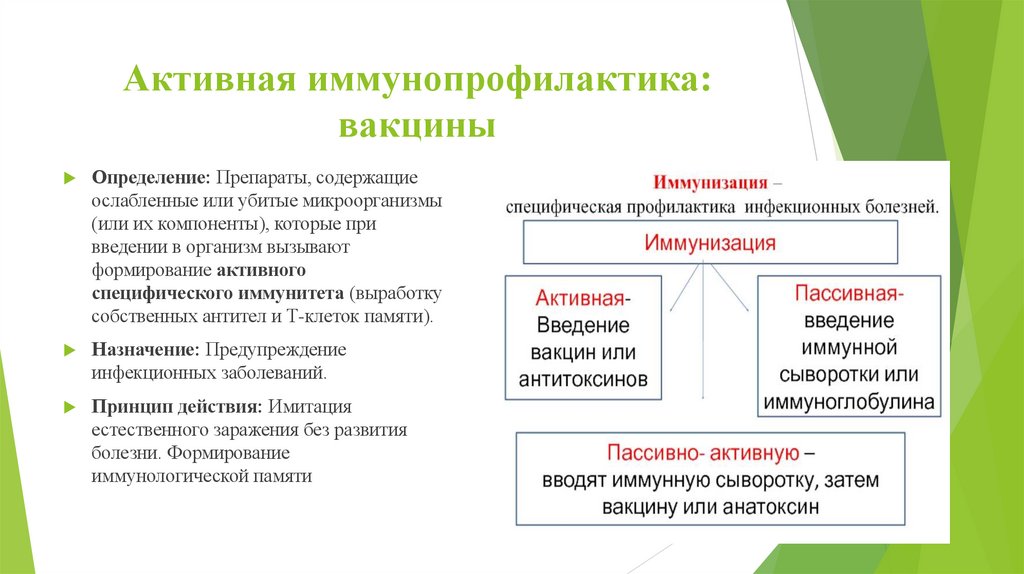 Активная иммунопрофилактика: вакцины

Определение: Препараты, содержащие ослабленные или убитые микроорганизмы (или их компоненты), которые при введении в организм вызывают формирование активного специфического иммунитета (выработку собственных антител и Т-клеток памяти).

Назначение: Предупреждение инфекционных заболеваний.

Принцип действия: Имитация естественного заражения без развития болезни. Формирование иммунологической памяти

Иммунизация – специфическая профилактика инфекционных болезней.

Иммунизация

Активная- Введение вакцин или антитоксинов

Пассивная- введение иммунной сыворотки или иммуноглобулина

Пассивно- активную – вводят иммунную сыворотку, затем вакцину или анатоксин